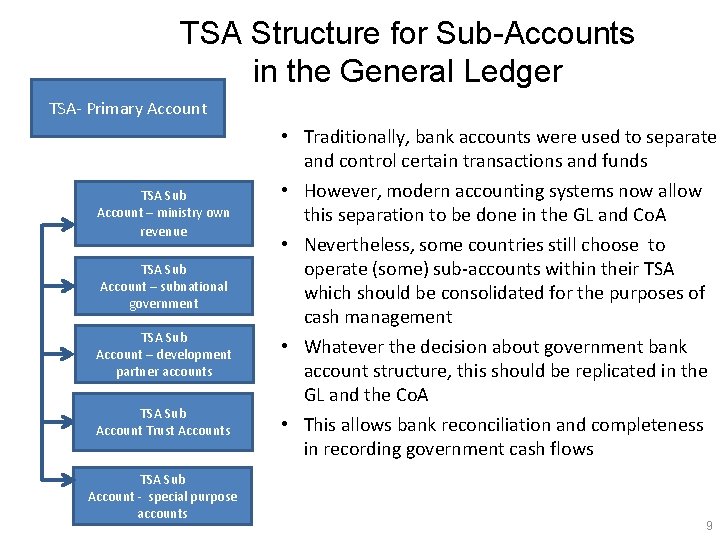 TSA Structure for Sub-Accounts in the General Ledger

TSA- Primary Account

TSA Sub Account – ministry own revenue

TSA Sub Account – subnational government

TSA Sub Account – development partner accounts

TSA Sub Account Trust Accounts

TSA Sub Account - special purpose accounts

• Traditionally, bank accounts were used to separate and control certain transactions and funds
• However, modern accounting systems now allow this separation to be done in the GL and CoA
• Nevertheless, some countries still choose to operate (some) sub-accounts within their TSA which should be consolidated for the purposes of cash management
• Whatever the decision about government bank account structure, this should be replicated in the GL and the CoA
• This allows bank reconciliation and completeness in recording government cash flows

9